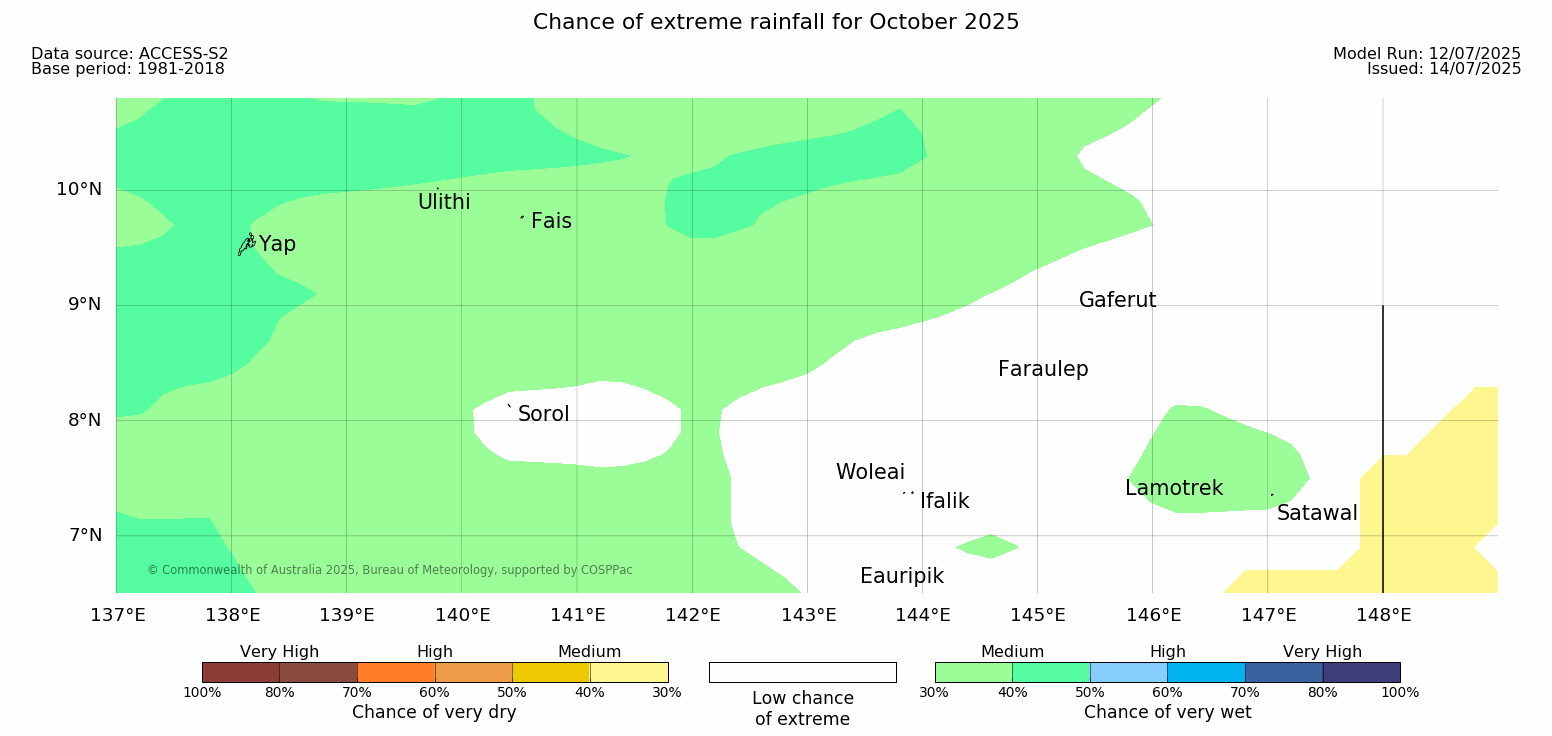 Chance of extreme rainfall for October 2025

Data source: ACCESS-S2
Base period: 1981-2018

Model Run: 12/07/2025
Issued: 14/07/2025

10°N
9°N
8°N
7°N

Ulithi
Fais
Yap
Gaferut
Faraulep
Sorol
Woleai
Ifalik
Lamotrek
Satawal
Eauripik

© Commonwealth of Australia 2025, Bureau of Meteorology, supported by COSPPac

137°E 138°E 139°E 140°E 141°E 142°E 143°E 144°E 145°E 146°E 147°E 148°E

Very High
High
Medium
100% 80% 70% 60% 50% 40% 30%
Chance of very dry

Low chance of extreme

Medium
High
Very High
30% 40% 50% 60% 70% 80% 100%
Chance of very wet